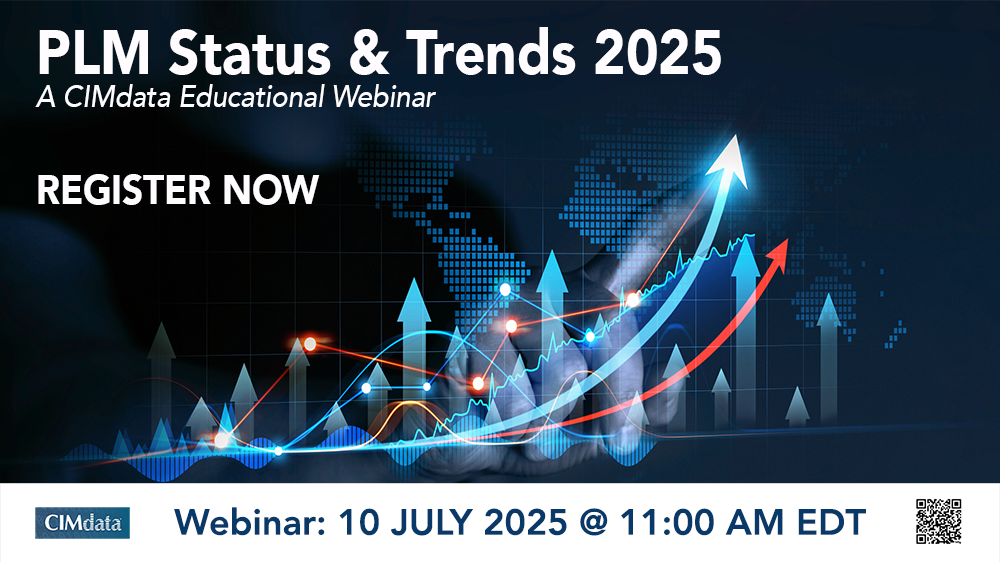 PLM Status & Trends 2025
A CIMdata Educational Webinar

REGISTER NOW

CIMdata

Webinar: 10 JULY 2025 @ 11:00 AM EDT